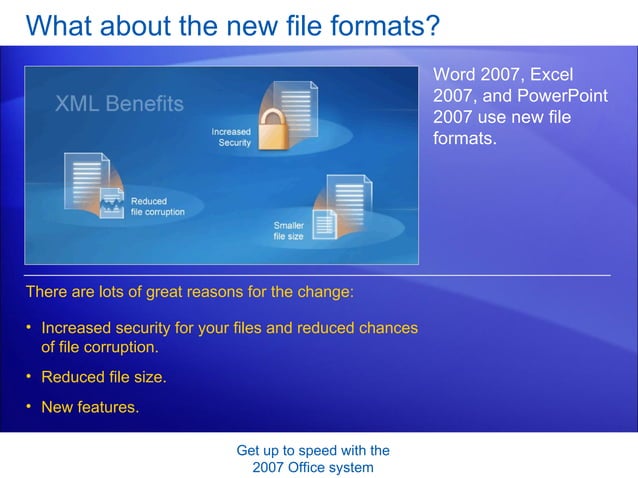 What about the new file formats?

XML Benefits

Increased Security

Reduced file corruption

Smaller file size

Word 2007, Excel 2007, and PowerPoint 2007 use new file formats.

There are lots of great reasons for the change:

• Increased security for your files and reduced chances of file corruption.

• Reduced file size.

• New features.

Get up to speed with the 2007 Office system